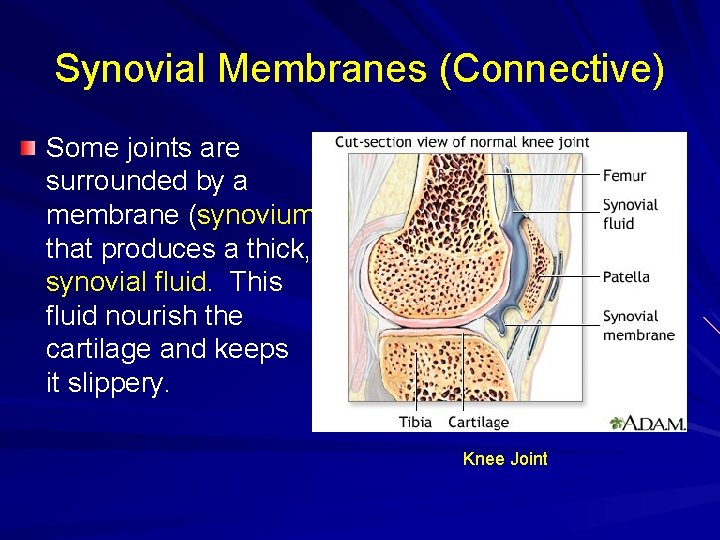 Synovial Membranes (Connective)

Some joints are surrounded by a membrane (synovium that produces a thick, synovial fluid. This fluid nourish the cartilage and keeps it slippery.

Cut-section view of normal knee joint

Femur

Synovial fluid

Patella

Synovial membrane

Tibia

Cartilage

A.D.A.M.

Knee Joint